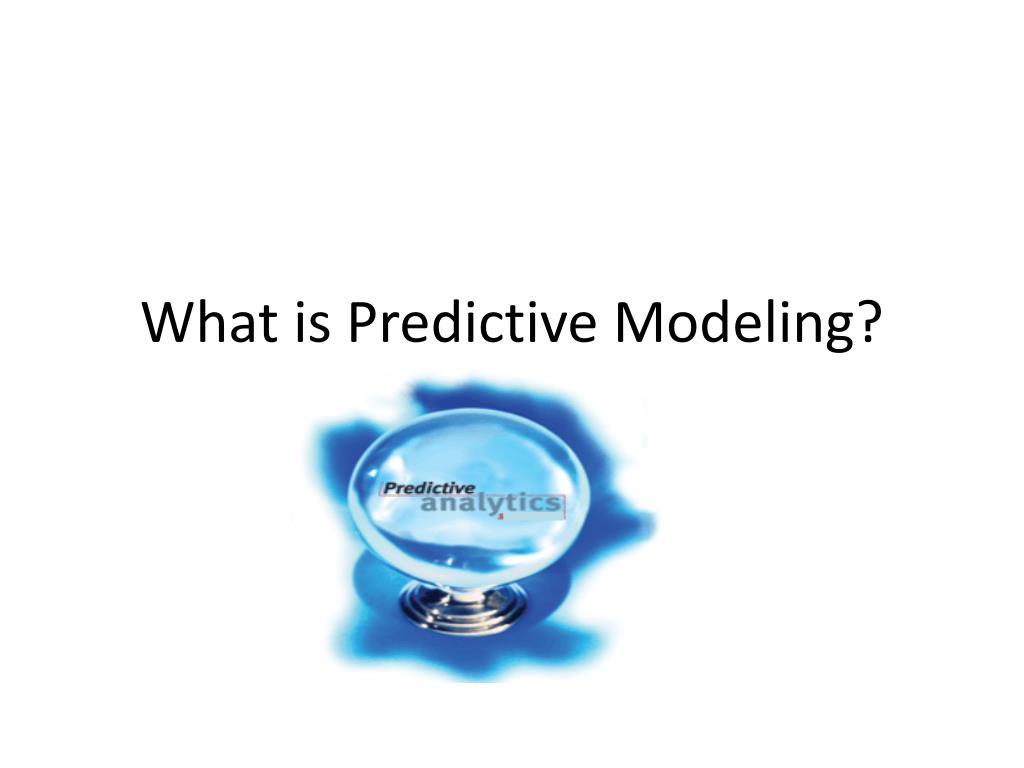 What is Predictive Modeling?

Predictive
analytics